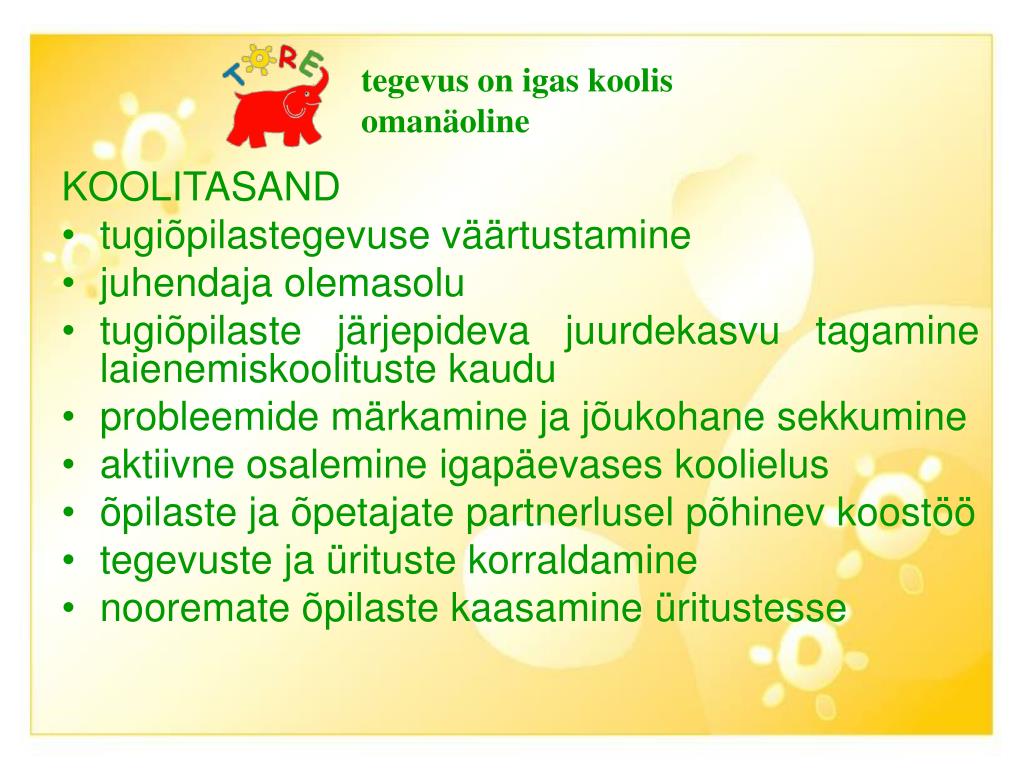 TORE

tegevus on igas koolis omanäoline

KOOLITASAND
• tugiõpilastegevuse väärtustamine
• juhendaja olemasolu
• tugiõpilaste järjepideva juurdekasvu tagamine laienemiskoolituste kaudu
• probleemide märkamine ja jõukohane sekkumine
• aktiivne osalemine igapäevases koolielus
• õpilaste ja õpetajate partnerlusel põhinev koostöö
• tegevuste ja ürituste korraldamine
• nooremate õpilaste kaasamine üritustesse